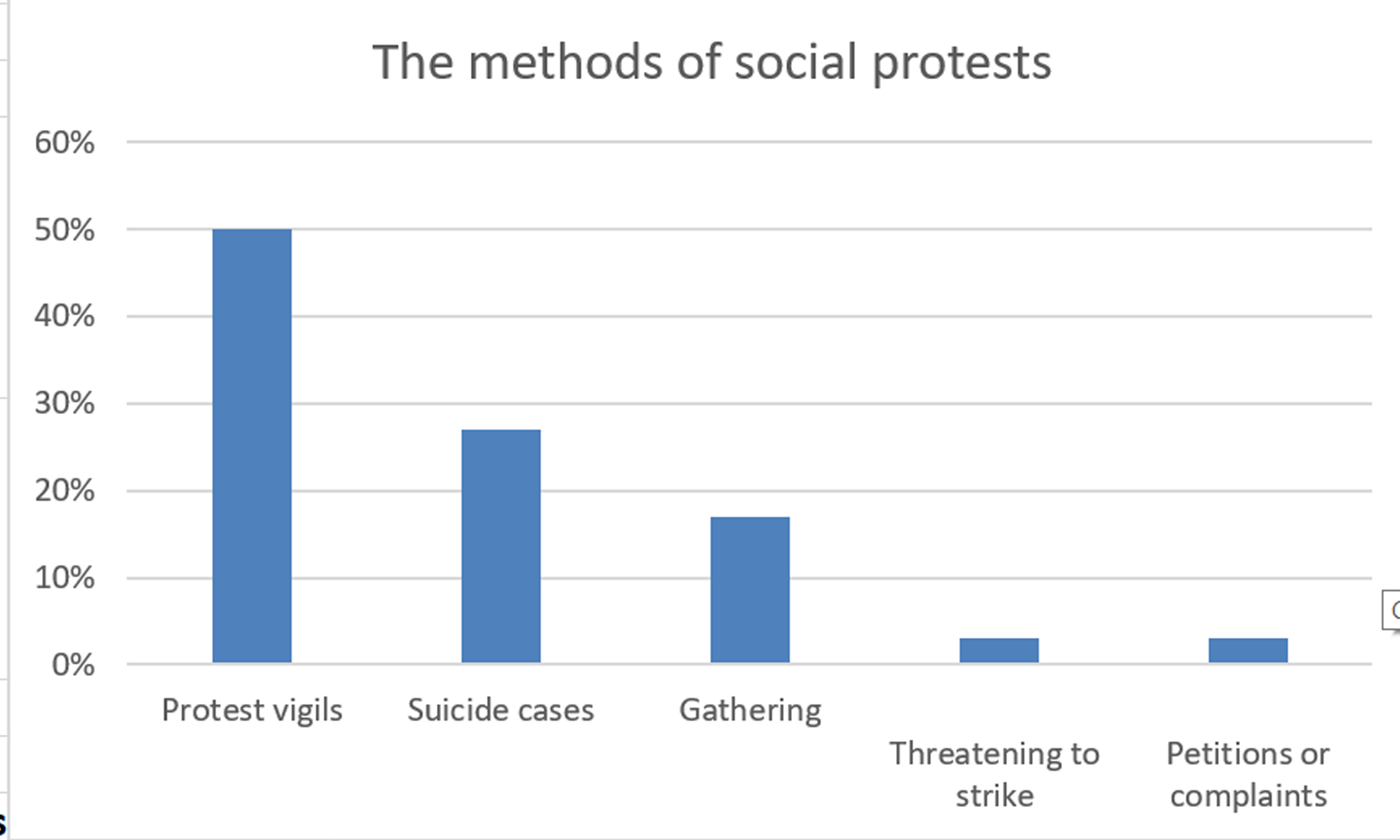 The methods of social protests

60%
50%
40%
30%
20%
10%
0%

Protest vigils
Suicide cases
Gathering
Threatening to strike
Petitions or complaints